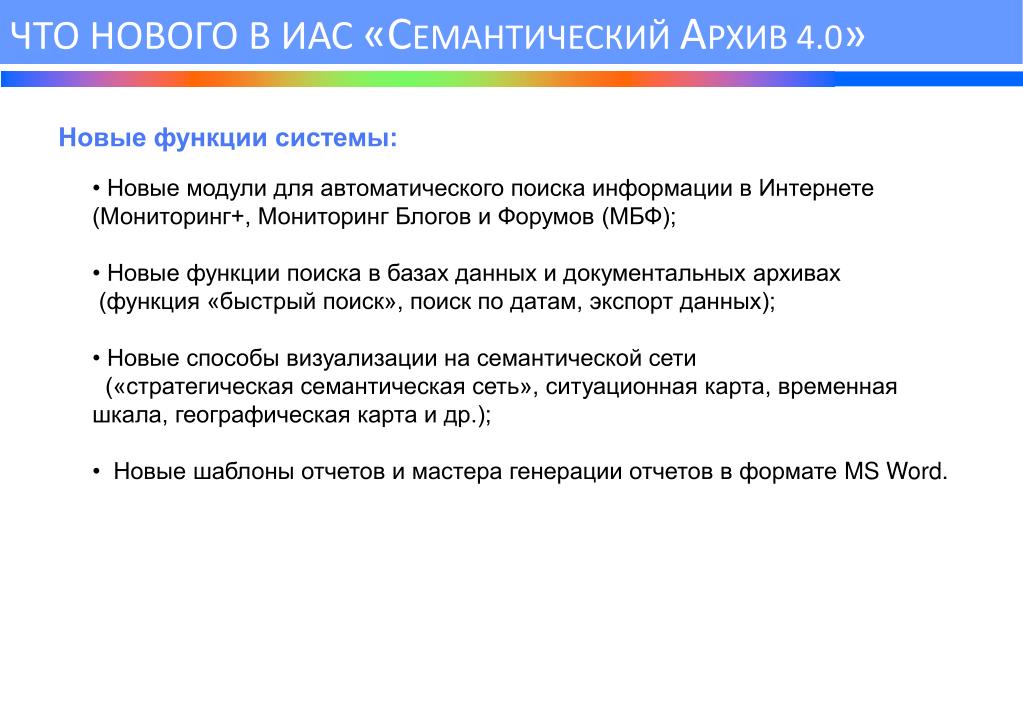 ЧТО НОВОГО В ИАС «СЕМАНТИЧЕСКИЙ АРХИВ 4.0»

Новые функции системы:

• Новые модули для автоматического поиска информации в Интернете (Мониторинг+, Мониторинг Блогов и Форумов (МБФ);

• Новые функции поиска в базах данных и документальных архивах (функция «быстрый поиск», поиск по датам, экспорт данных);

• Новые способы визуализации на семантической сети («стратегическая семантическая сеть», ситуационная карта, временная шкала, географическая карта и др.);

• Новые шаблоны отчетов и мастера генерации отчетов в формате MS Word.